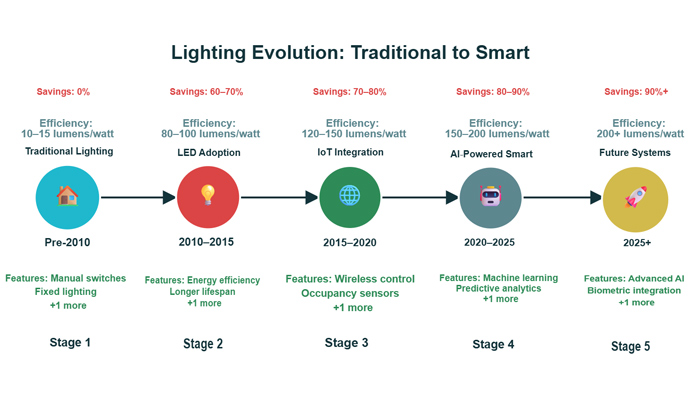 Lighting Evolution: Traditional to Smart

Savings: 0%

Efficiency: 10–15 lumens/watt

Traditional Lighting

Pre-2010

Features: Manual switches
Fixed lighting
+1 more

Stage 1

Savings: 60–70%

Efficiency: 80–100 lumens/watt

LED Adoption

2010–2015

Features: Energy efficiency
Longer lifespan
+1 more

Stage 2

Savings: 70–80%

Efficiency: 120–150 lumens/watt

IoT Integration

2015–2020

Features: Wireless control
Occupancy sensors
+1 more

Stage 3

Savings: 80–90%

Efficiency: 150–200 lumens/watt

AI-Powered Smart

2020–2025

Features: Machine learning
Predictive analytics
+1 more

Stage 4

Savings: 90%+

Efficiency: 200+ lumens/watt

Future Systems

2025+

Features: Advanced AI
Biometric integration
+1 more

Stage 5